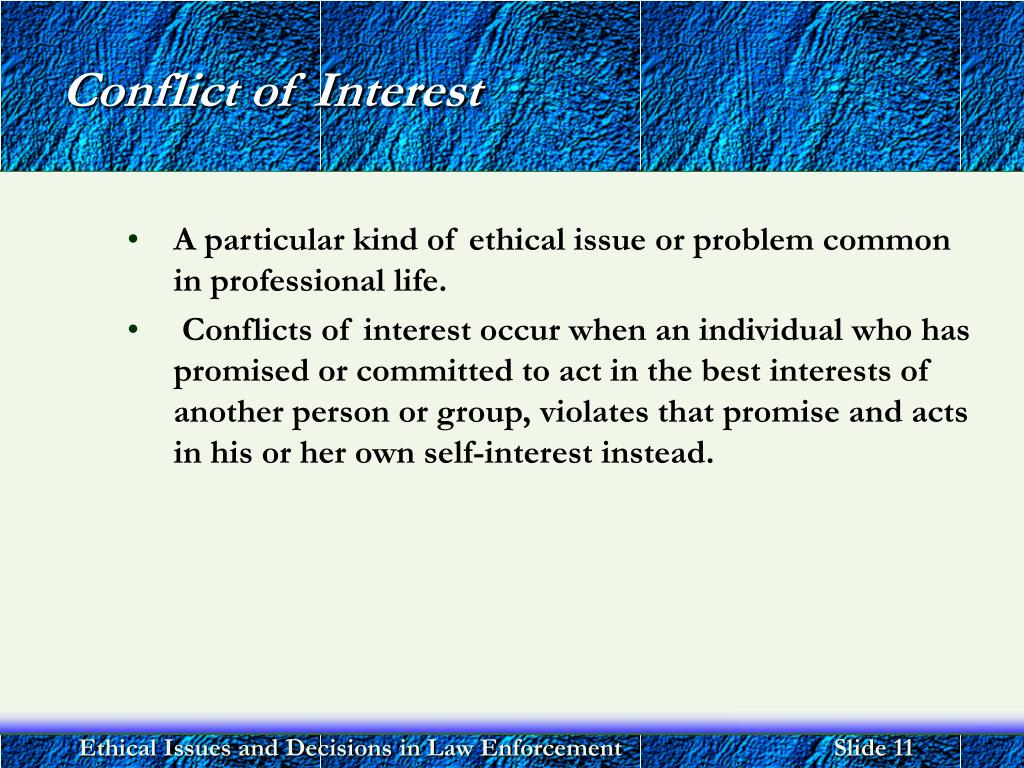 Conflict of Interest

• A particular kind of ethical issue or problem common in professional life.

• Conflicts of interest occur when an individual who has promised or committed to act in the best interests of another person or group, violates that promise and acts in his or her own self-interest instead.

Ethical Issues and Decisions in Law Enforcement

Slide 11